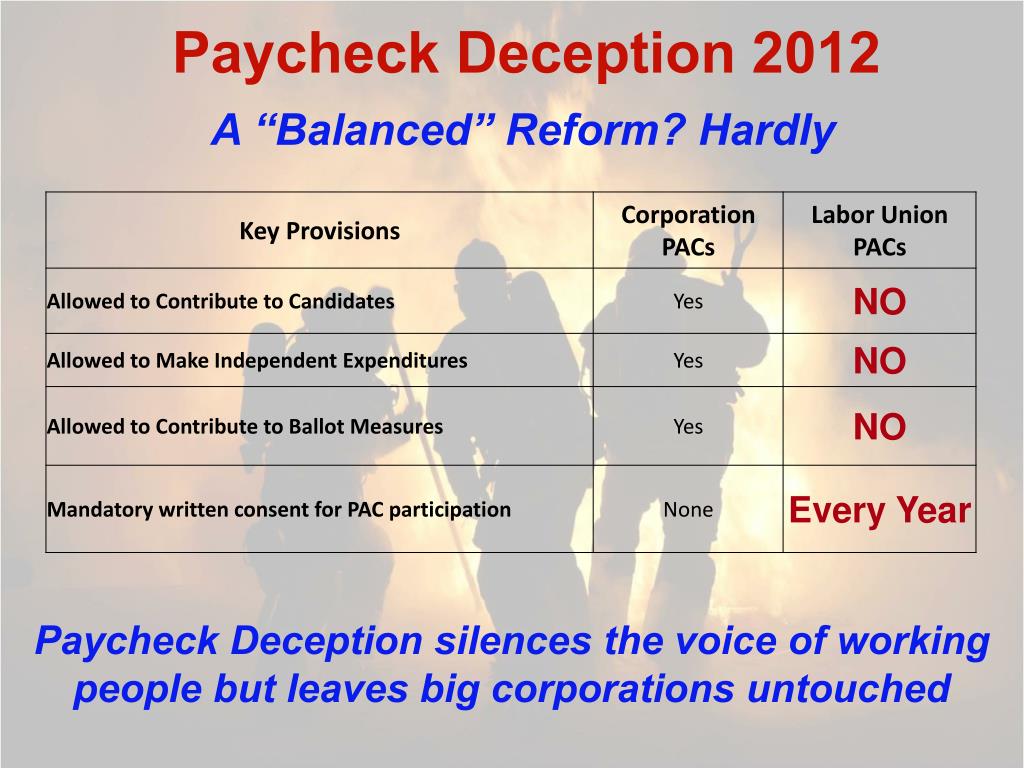 Paycheck Deception 2012

A “Balanced” Reform? Hardly

| Key Provisions | Corporation PACs | Labor Union PACs |
|---|---|---|
| Allowed to Contribute to Candidates | Yes | NO |
| Allowed to Make Independent Expenditures | Yes | NO |
| Allowed to Contribute to Ballot Measures | Yes | NO |
| Mandatory written consent for PAC participation | None | Every Year |

Paycheck Deception silences the voice of working people but leaves big corporations untouched